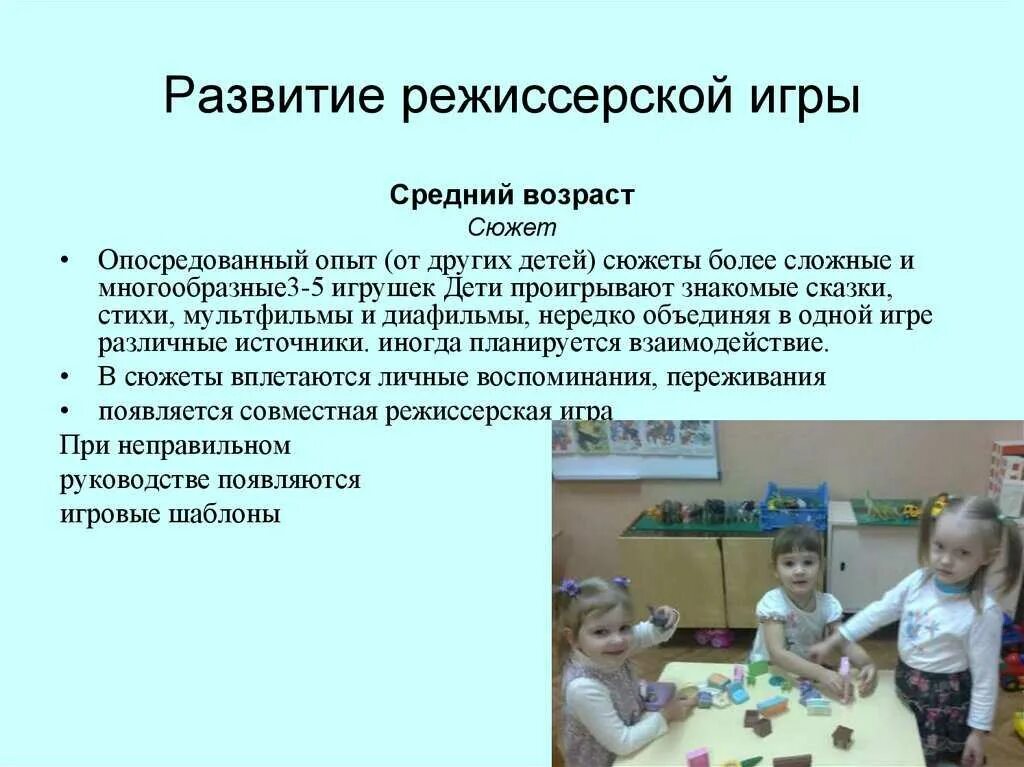 Развитие режиссерской игры

Средний возраст
Сюжет

• Опосредованный опыт (от других детей) сюжеты более сложные и многообразные3-5 игрушек Дети проигрывают знакомые сказки, стихи, мультфильмы и диафильмы, нередко объединяя в одной игре различные источники. иногда планируется взаимодействие.
• В сюжеты вплетаются личные воспоминания, переживания
• появляется совместная режиссерская игра

При неправильном руководстве появляются игровые шаблоны